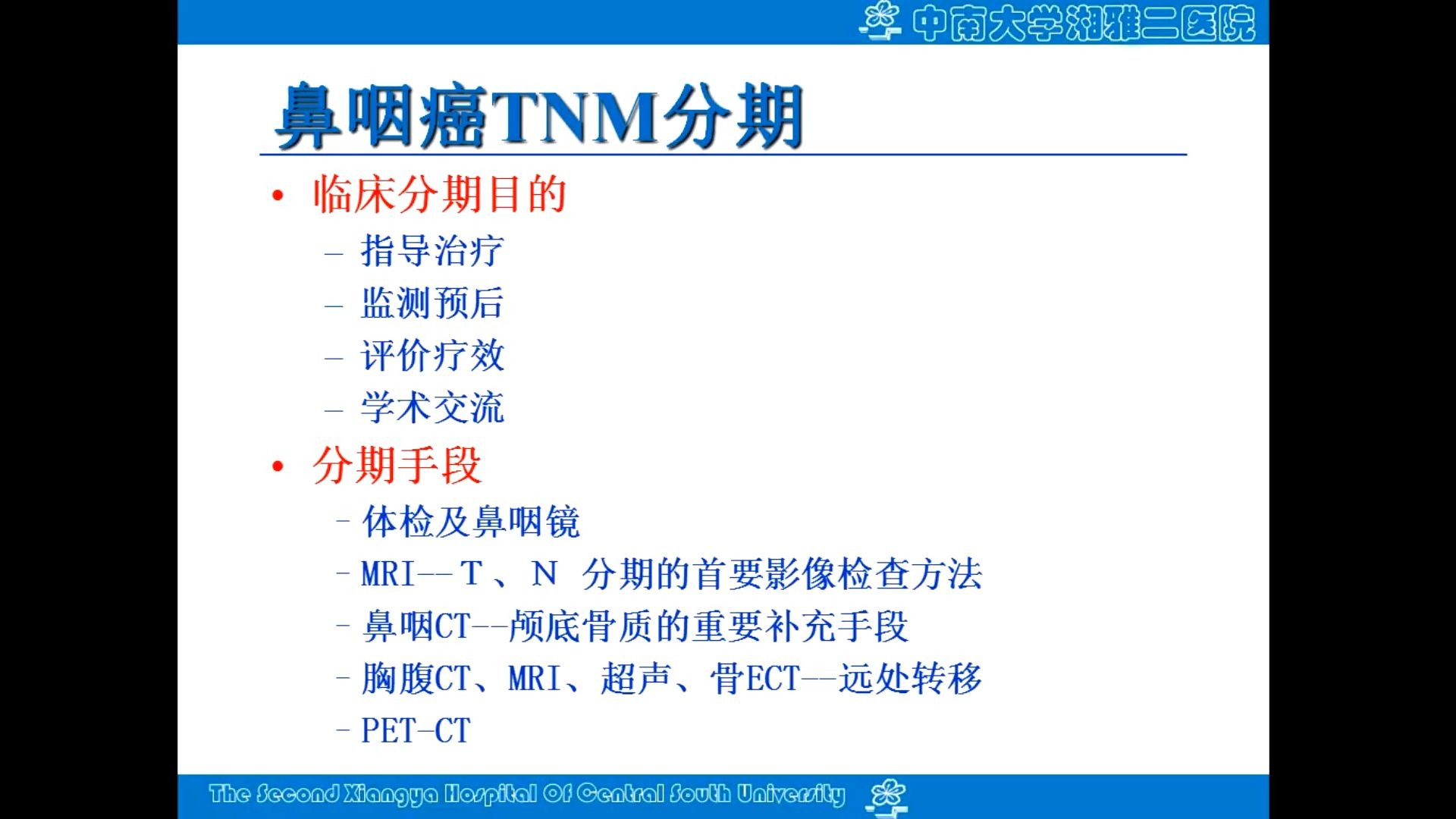 中南大学湘雅二医院

鼻咽癌TNM分期

• 临床分期目的
- 指导治疗
- 监测预后
- 评价疗效
- 学术交流
• 分期手段
- 体检及鼻咽镜
- MRI--T、N 分期的首要影像检查方法
- 鼻咽CT--颅底骨质的重要补充手段
- 胸腹CT、MRI、超声、骨ECT--远处转移
- PET-CT

The Second Xiangya Hospital Of Central South University